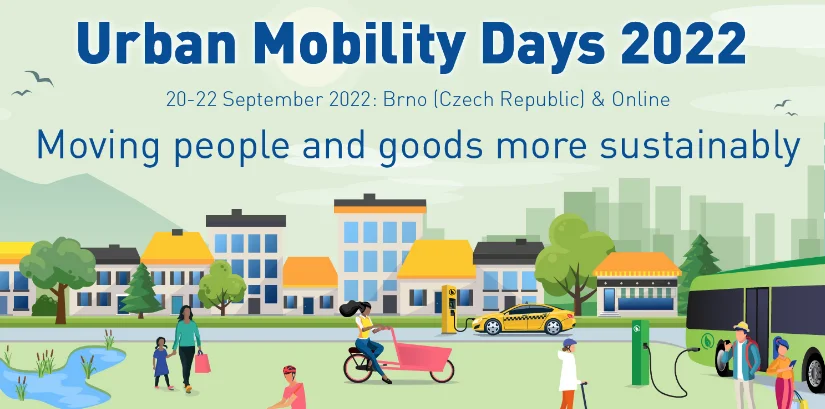 Urban Mobility Days 2022

20-22 September 2022: Brno (Czech Republic) & Online

Moving people and goods more sustainably